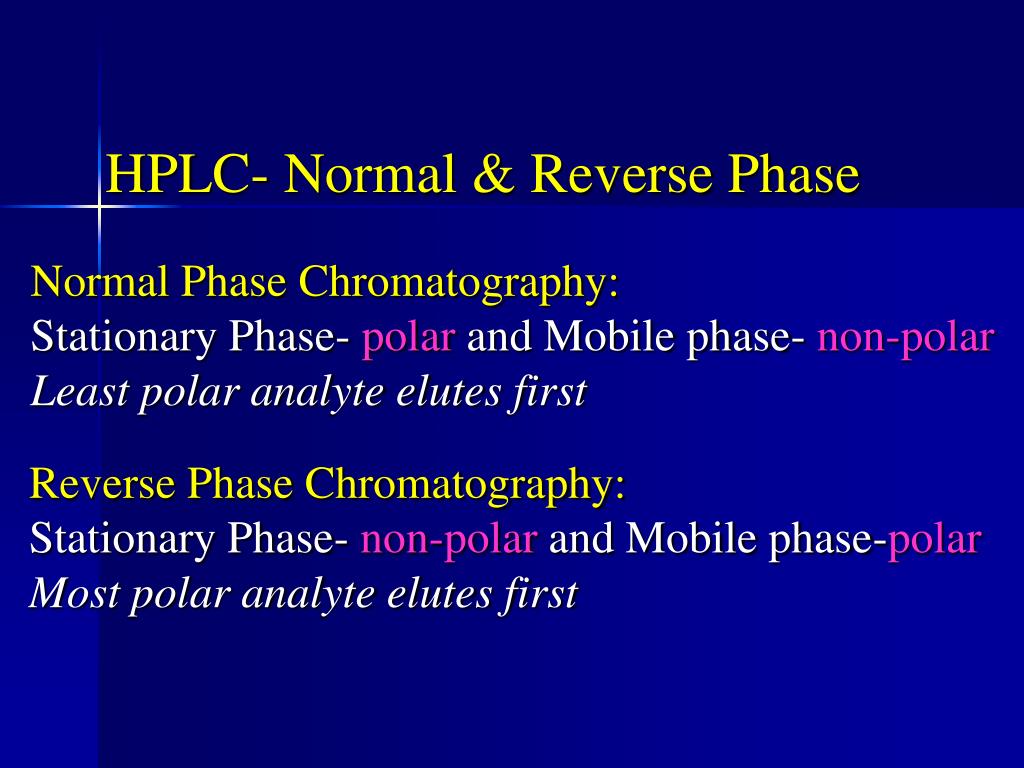 HPLC- Normal & Reverse Phase

Normal Phase Chromatography:
Stationary Phase- polar and Mobile phase- non-polar
Least polar analyte elutes first

Reverse Phase Chromatography:
Stationary Phase- non-polar and Mobile phase-polar
Most polar analyte elutes first